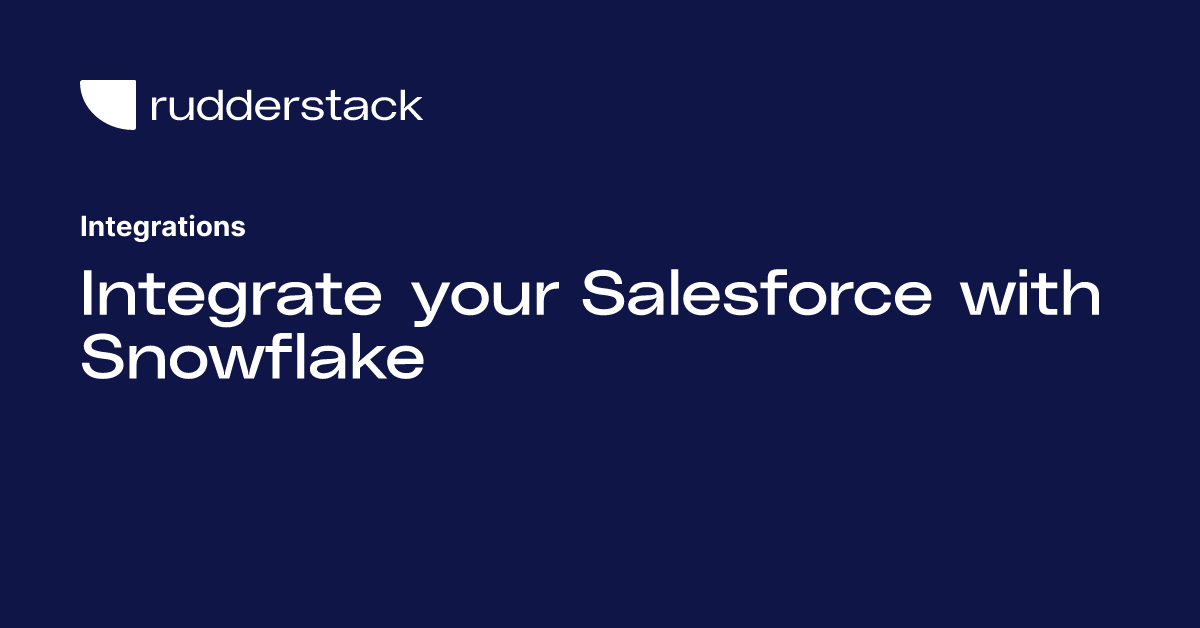 rudderstack

Integrations

Integrate your Salesforce with Snowflake